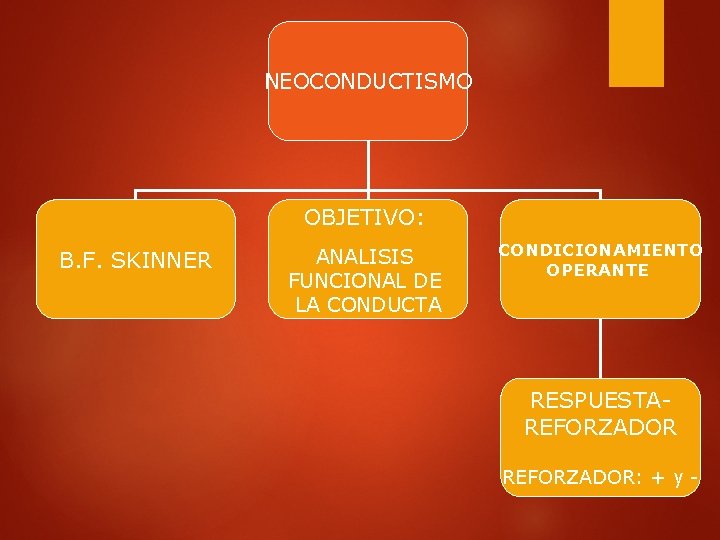 NEOCONDUCTISMO

B.F. SKINNER

OBJETIVO:

ANALISIS FUNCIONAL DE LA CONDUCTA

CONDICIONAMIENTO OPERANTE

RESPUESTA-REFORZADOR

REFORZADOR: + y -